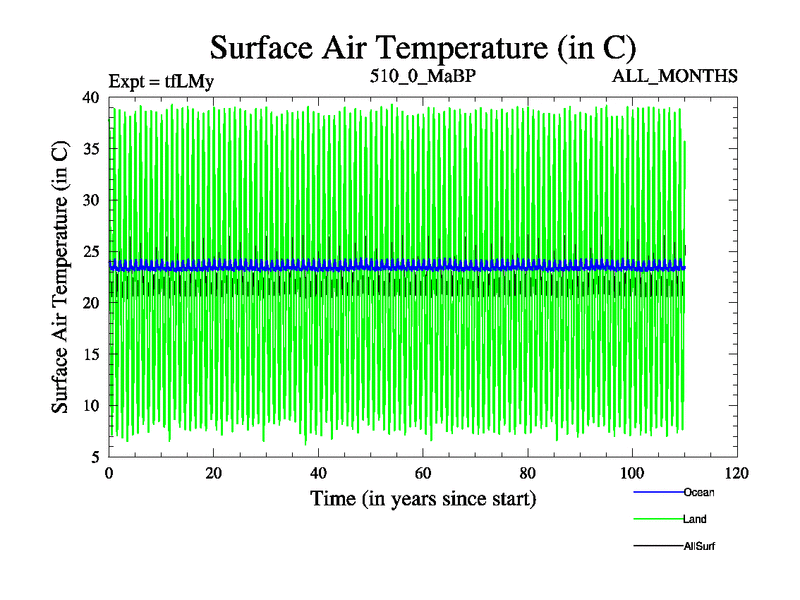 Surface Air Temperature (in C)

Expt = tfLMy

510_0_MaBP

ALL_MONTHS

Surface Air Temperature (in C)

40
35
30
25
20
15
10
5

0
20
40
60
80
100
120

Time (in years since start)

Ocean

Land

AllSurf